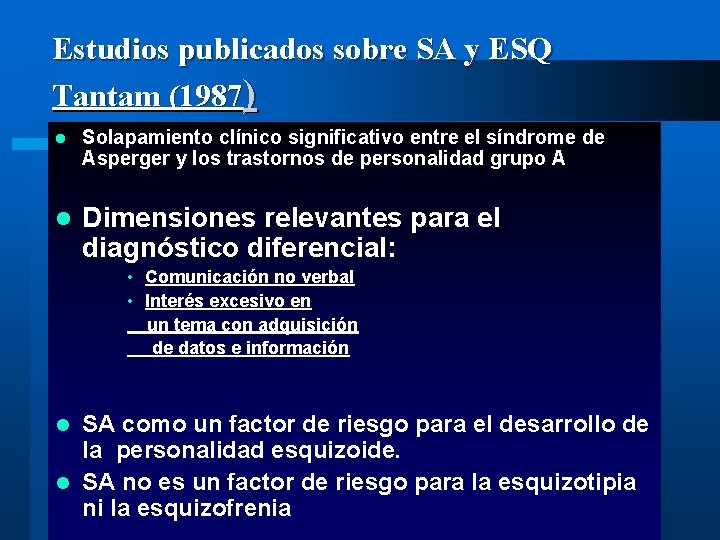 Estudios publicados sobre SA y ESQ
Tantam (1987)

- Solapamiento clínico significativo entre el síndrome de Asperger y los trastornos de personalidad grupo A

- Dimensiones relevantes para el diagnóstico diferencial:
  - Comunicación no verbal
  - Interés excesivo en un tema con adquisición de datos e información

- SA como un factor de riesgo para el desarrollo de la personalidad esquizoide.
- SA no es un factor de riesgo para la esquizotipia ni la esquizofrenia